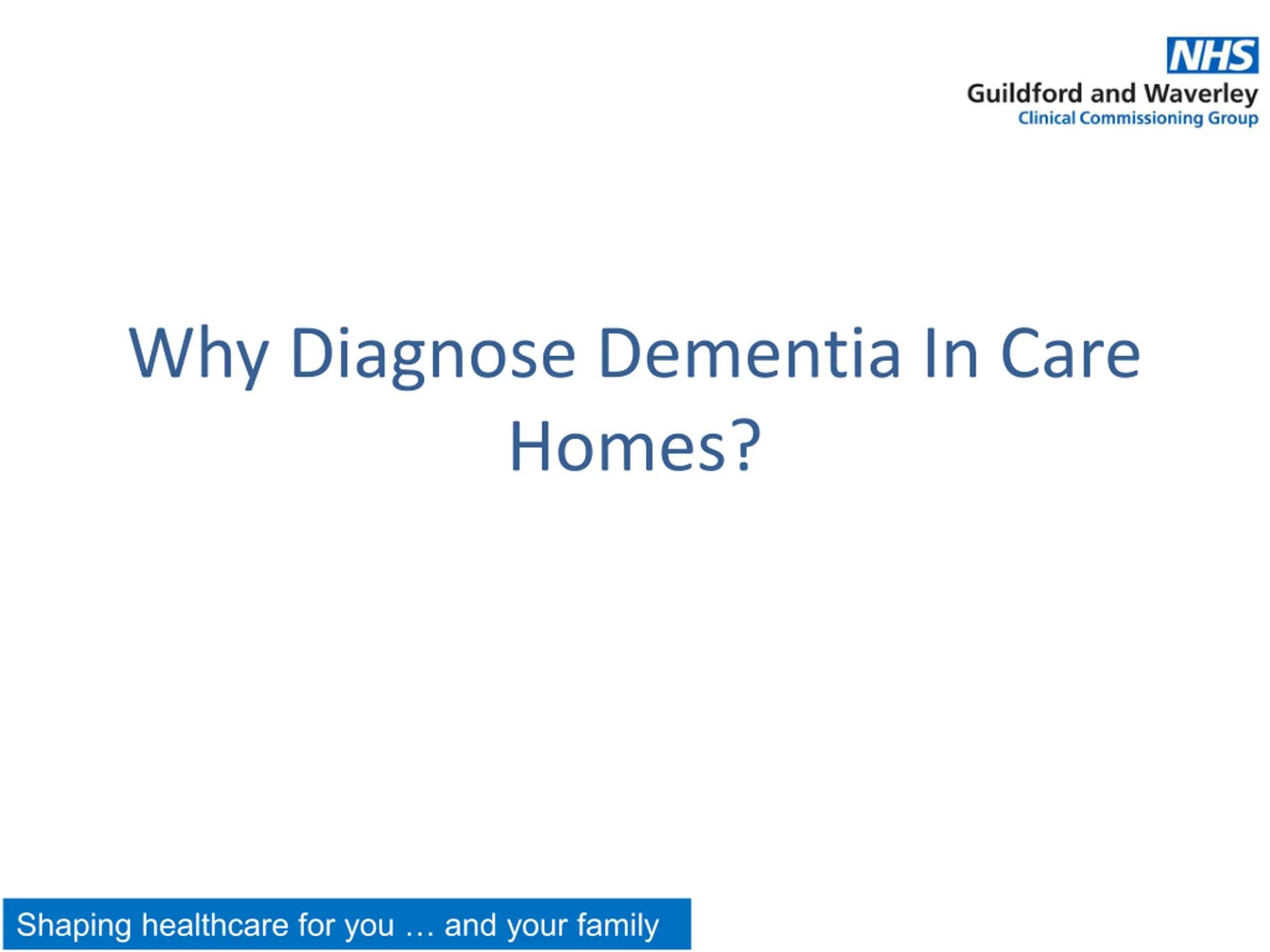 NHS
Guildford and Waverley
Clinical Commissioning Group

Why Diagnose Dementia In Care Homes?

Shaping healthcare for you … and your family